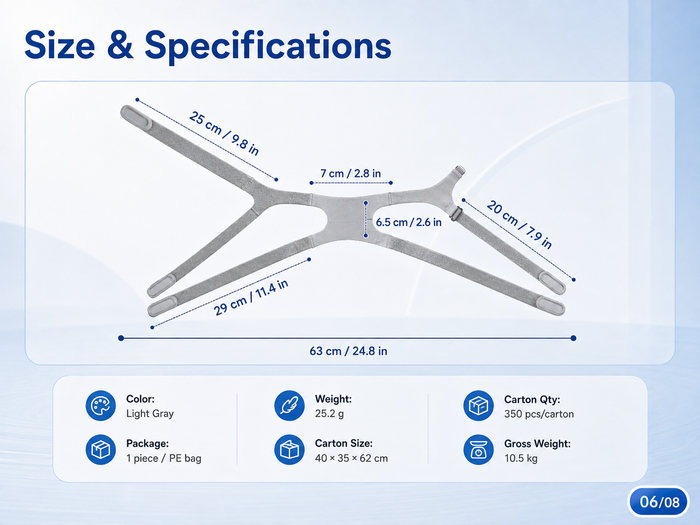 Size & Specifications

25 cm / 9.8 in

7 cm / 2.8 in

6.5 cm / 2.6 in

20 cm / 7.9 in

29 cm / 11.4 in

63 cm / 24.8 in

Color:
Light Gray

Package:
1 piece / PE bag

Weight:
25.2 g

Carton Size:
40 × 35 × 62 cm

Carton Qty:
350 pcs/carton

Gross Weight:
10.5 kg

06/08